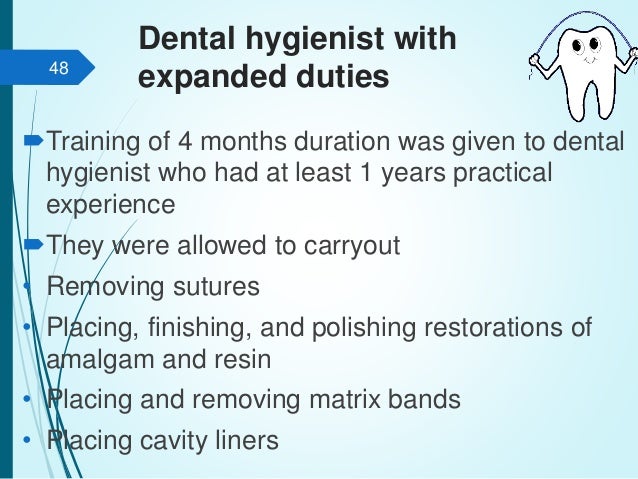 48

Dental hygienist with expanded duties

Training of 4 months duration was given to dental hygienist who had at least 1 years practical experience

They were allowed to carryout

• Removing sutures
• Placing, finishing, and polishing restorations of amalgam and resin
• Placing and removing matrix bands
• Placing cavity liners